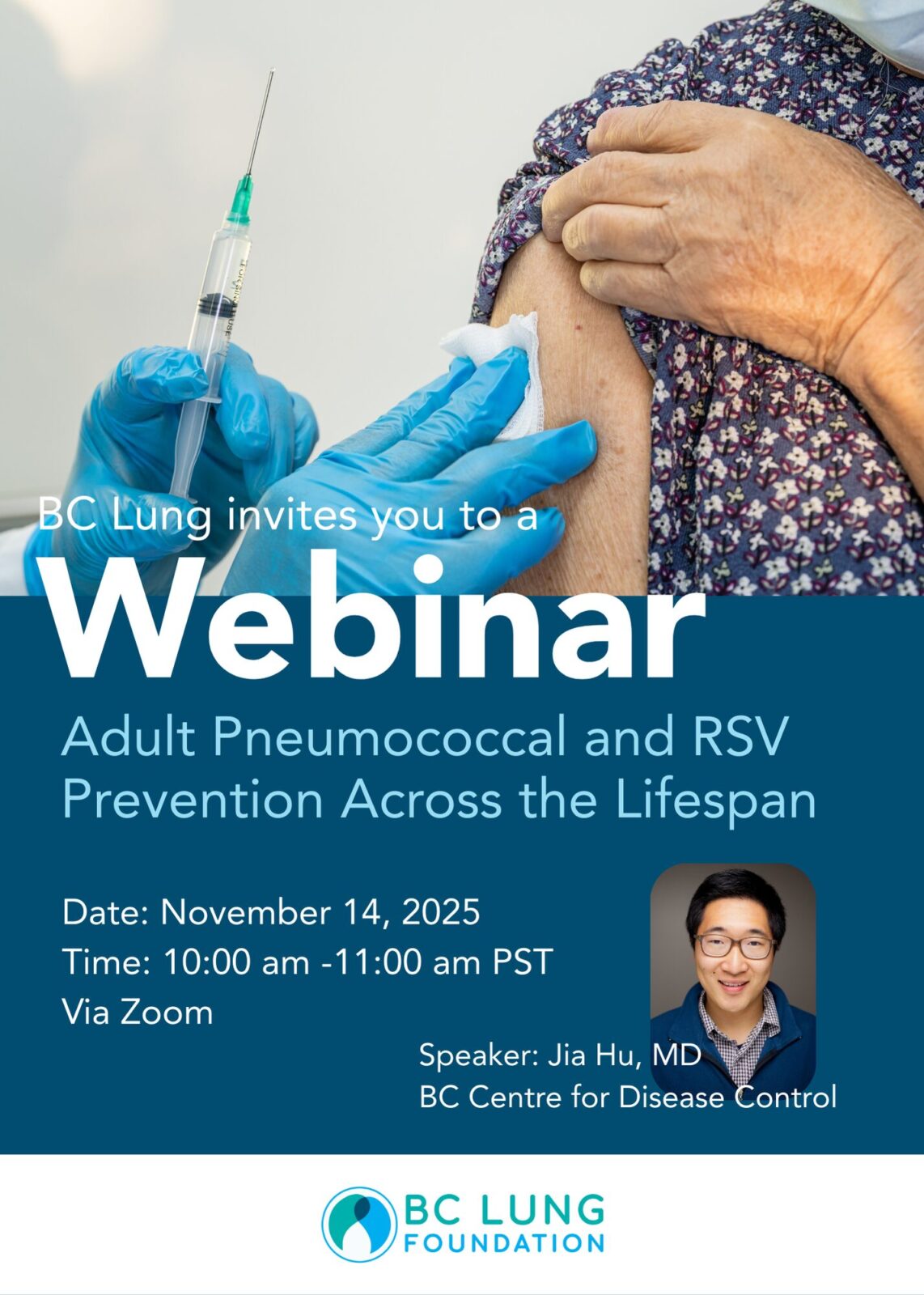 BC Lung invites you to a

Webinar

Adult Pneumococcal and RSV Prevention Across the Lifespan

Date: November 14, 2025
Time: 10:00 am -11:00 am PST
Via Zoom

Speaker: Jia Hu, MD
BC Centre for Disease Control

BC LUNG FOUNDATION